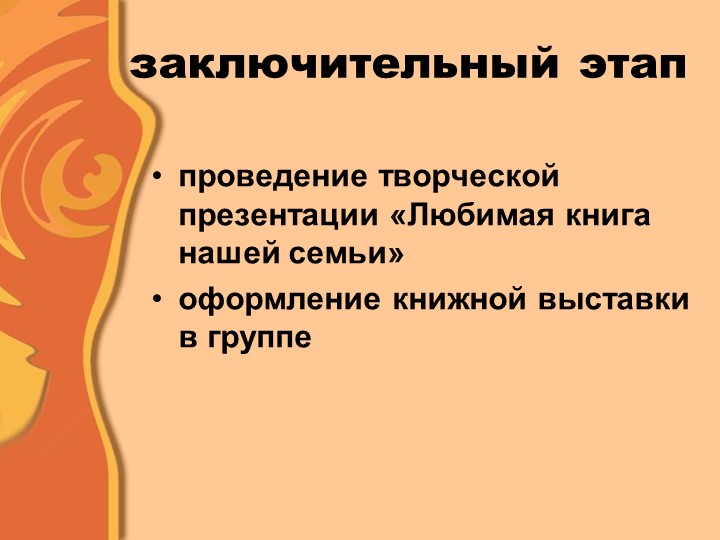 заключительный этап

• проведение творческой презентации «Любимая книга нашей семьи»
• оформление книжной выставки в группе